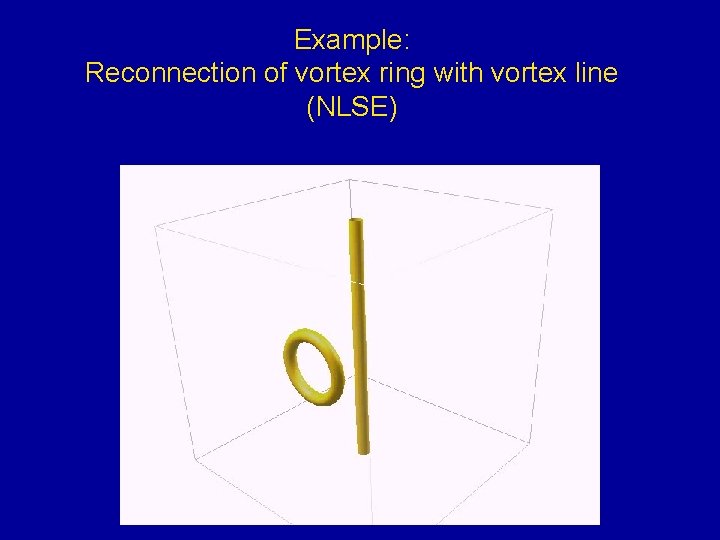 Example:
Reconnection of vortex ring with vortex line (NLSE)